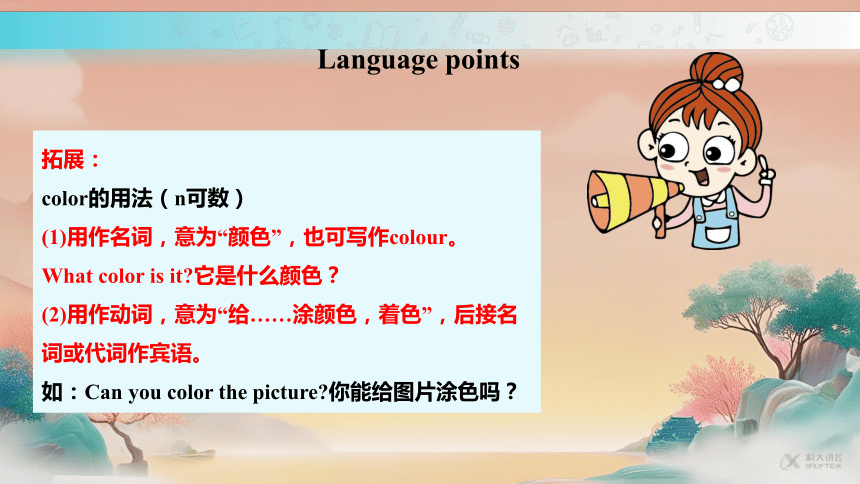 Language points

拓展：

color的用法（n可数）

(1)用作名词，意为“颜色”，也可写作colour。

What color is it?它是什么颜色？

(2)用作动词，意为“给……涂颜色，着色”，后接名词或代词作宾语。

如：Can you color the picture?你能给图片涂色吗？

科大讯飞 iFLYTEK